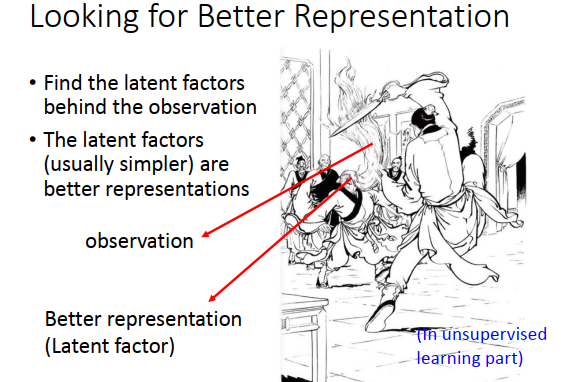 Looking for Better Representation

• Find the latent factors behind the observation

• The latent factors (usually simpler) are better representations

observation

Better representation (Latent factor)

(In unsupervised learning part)